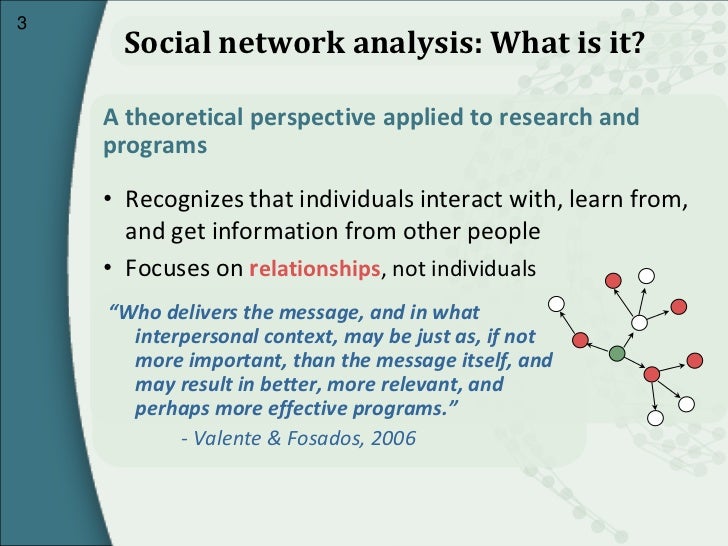 3

Social network analysis: What is it?

A theoretical perspective applied to research and programs

• Recognizes that individuals interact with, learn from, and get information from other people
• Focuses on relationships, not individuals

"Who delivers the message, and in what interpersonal context, may be just as, if not more important, than the message itself, and may result in better, more relevant, and perhaps more effective programs."
- Valente & Fosados, 2006